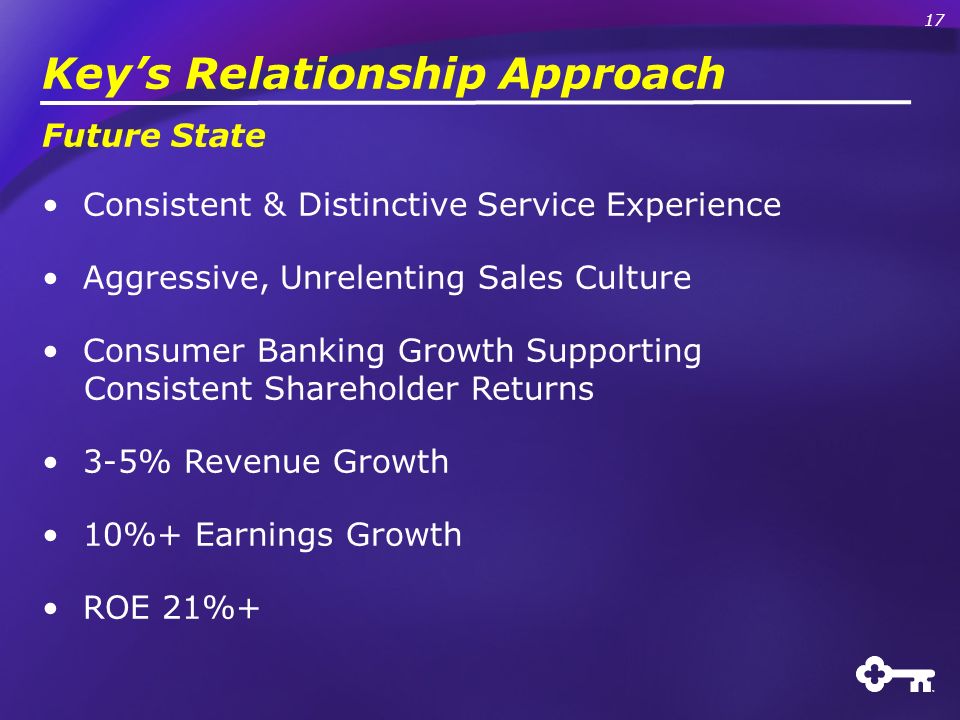 17

Key's Relationship Approach

Future State

• Consistent & Distinctive Service Experience

• Aggressive, Unrelenting Sales Culture

• Consumer Banking Growth Supporting Consistent Shareholder Returns

• 3-5% Revenue Growth

• 10%+ Earnings Growth

• ROE 21%+